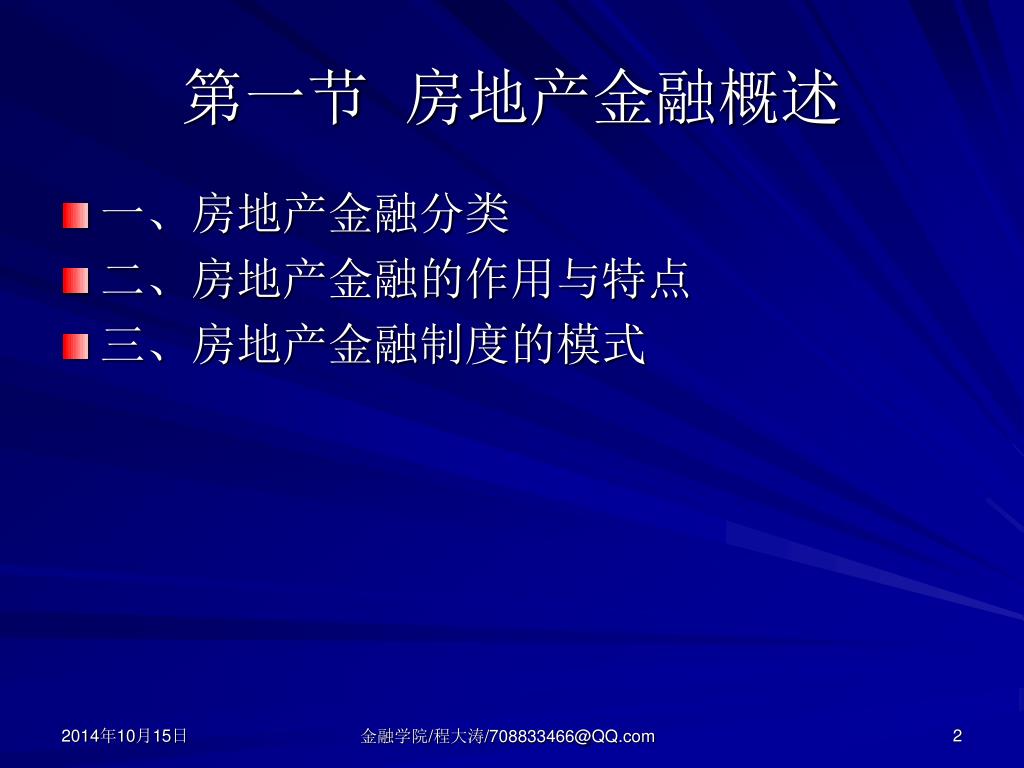 第一节 房地产金融概述

一、房地产金融分类
二、房地产金融的作用与特点
三、房地产金融制度的模式

2014年10月15日

金融学院/程大涛/708833466@QQ.com

2